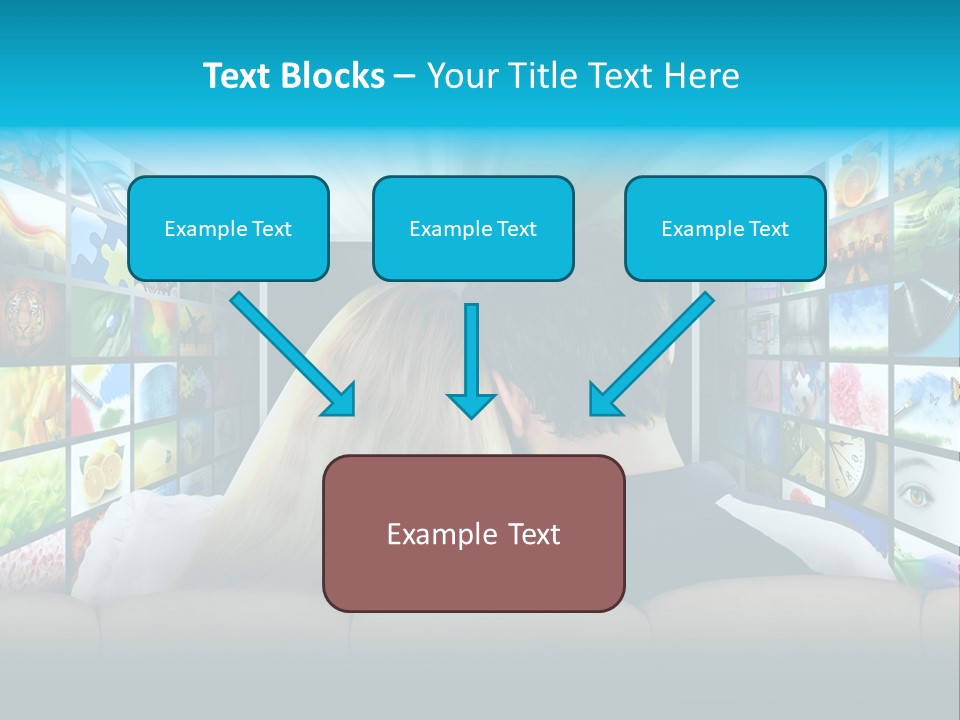 Text Blocks – Your Title Text Here

Example Text

Example Text

Example Text

Example Text